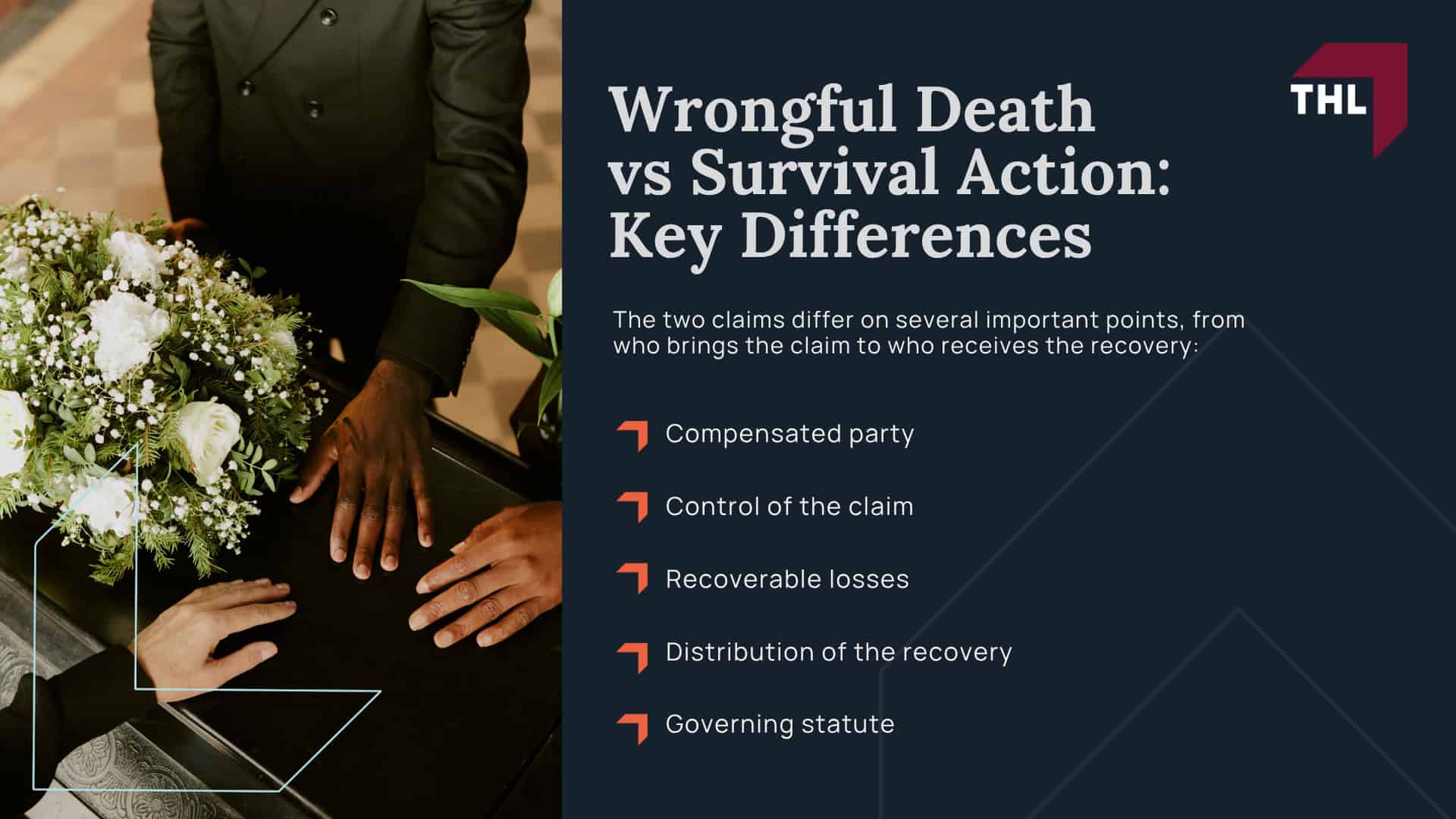 THL

Wrongful Death vs Survival Action: Key Differences

The two claims differ on several important points, from who brings the claim to who receives the recovery:

Compensated party

Control of the claim

Recoverable losses

Distribution of the recovery

Governing statute